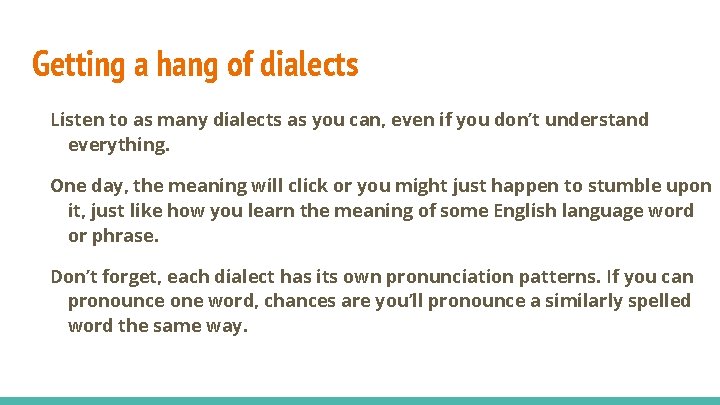 Getting a hang of dialects

Listen to as many dialects as you can, even if you don't understand everything.

One day, the meaning will click or you might just happen to stumble upon it, just like how you learn the meaning of some English language word or phrase.

Don't forget, each dialect has its own pronunciation patterns. If you can pronounce one word, chances are you'll pronounce a similarly spelled word the same way.